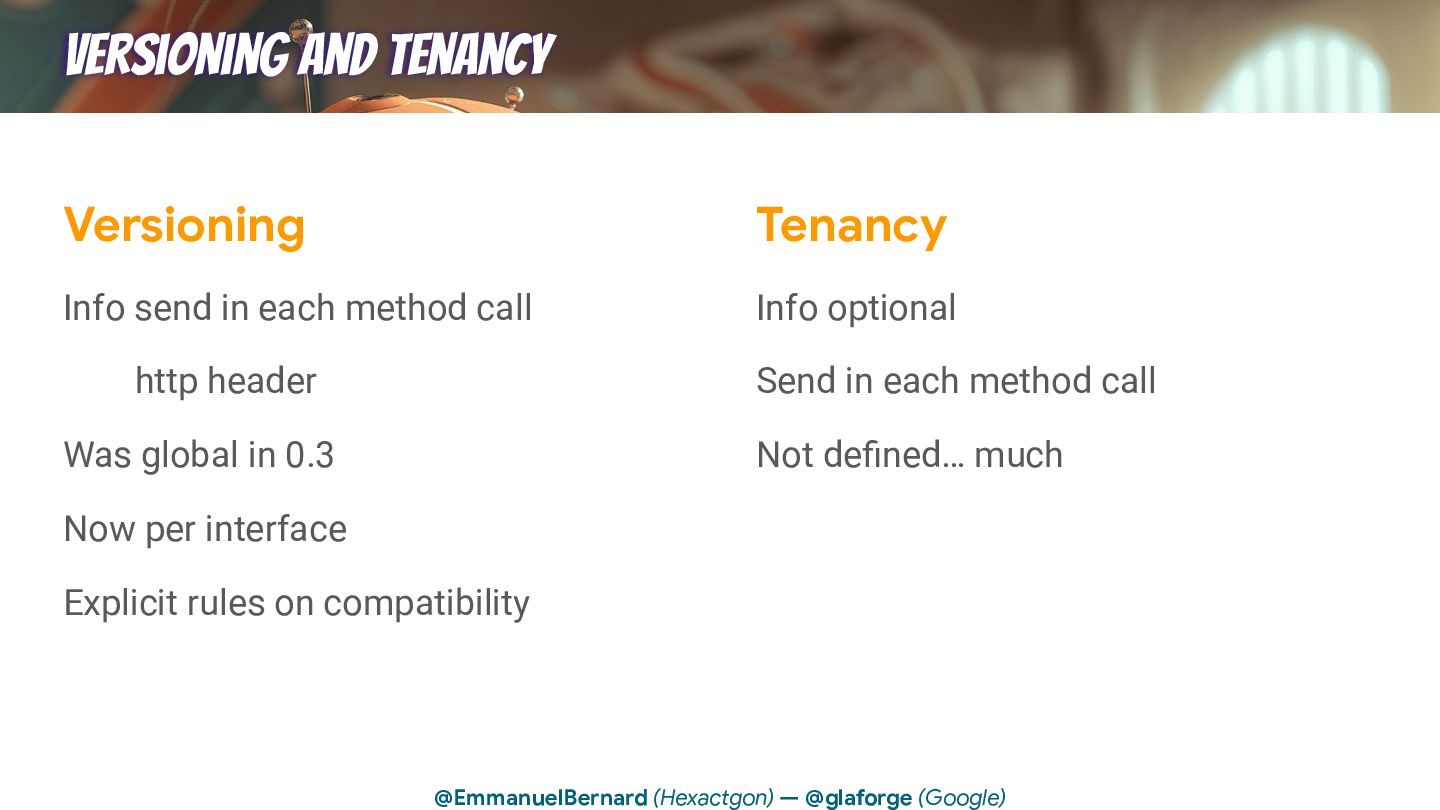 VERSIONING AND TENANCY

Versioning

Info send in each method call

http header

Was global in 0.3

Now per interface

Explicit rules on compatibility

Tenancy

Info optional

Send in each method call

Not defined… much

@EmmanuelBernard (Hexactgon) — @glaforge (Google)